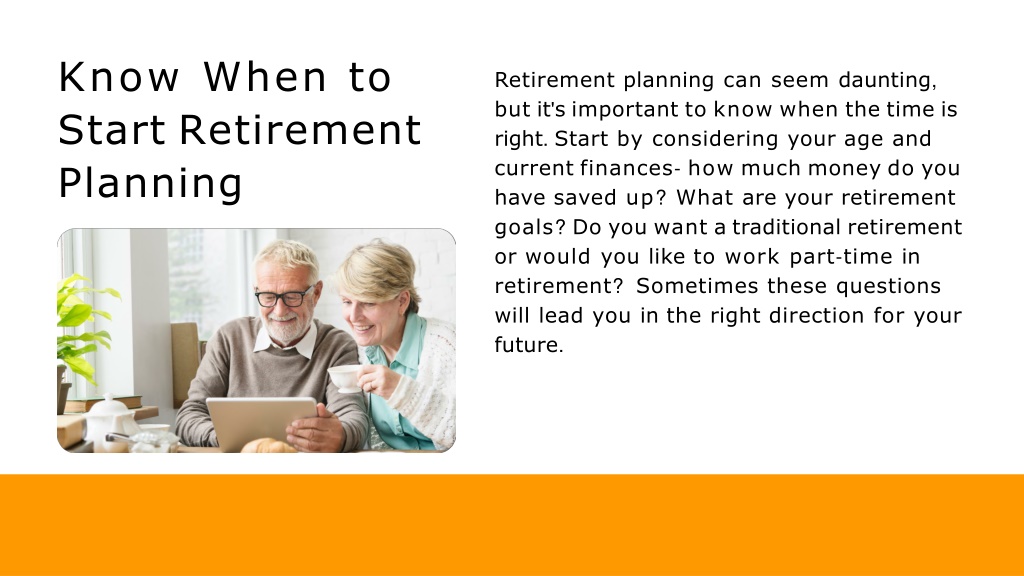 Know When to Start Retirement Planning

Retirement planning can seem daunting, but it's important to know when the time is right. Start by considering your age and current finances- how much money do you have saved up? What are your retirement goals? Do you want a traditional retirement or would you like to work part-time in retirement? Sometimes these questions will lead you in the right direction for your future.